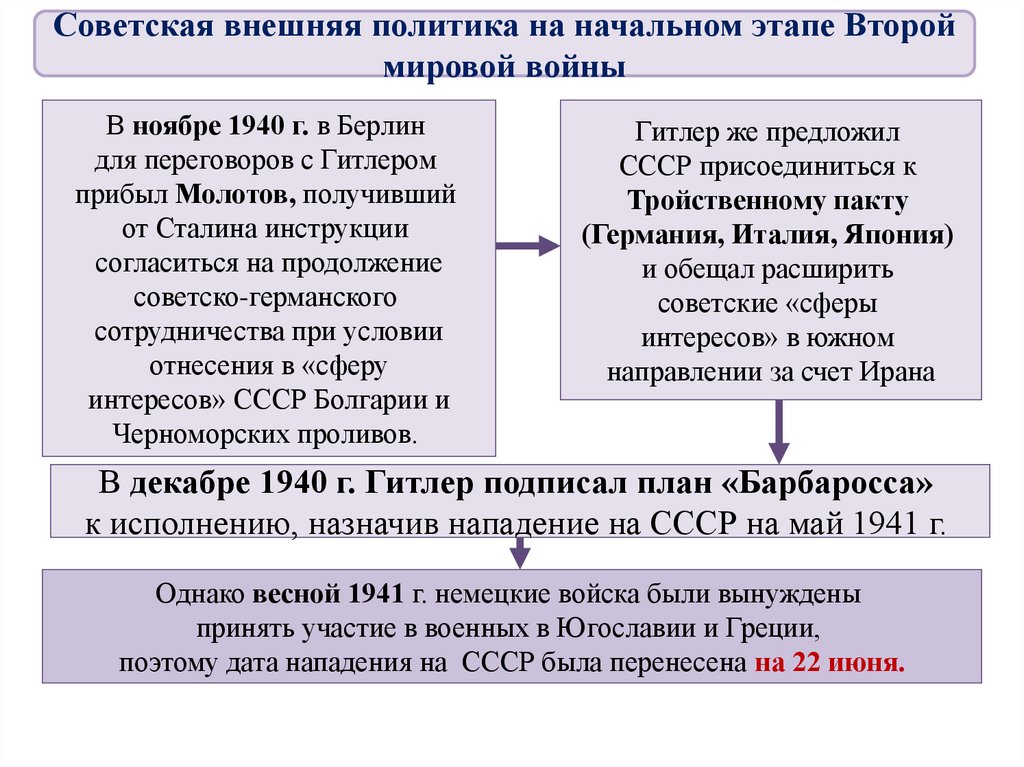 Советская внешняя политика на начальном этапе Второй мировой войны

В ноябре 1940 г. в Берлин для переговоров с Гитлером прибыл Молотов, получивший от Сталина инструкции согласиться на продолжение советско-германского сотрудничества при условии отнесения в «сферу интересов» СССР Болгарии и Черноморских проливов.

Гитлер же предложил СССР присоединиться к Тройственному пакту (Германия, Италия, Япония) и обещал расширить советские «сферы интересов» в южном направлении за счет Ирана

В декабре 1940 г. Гитлер подписал план «Барбаросса» к исполнению, назначив нападение на СССР на май 1941 г.

Однако весной 1941 г. немецкие войска были вынуждены принять участие в военных в Югославии и Греции, поэтому дата нападения на СССР была перенесена на 22 июня.